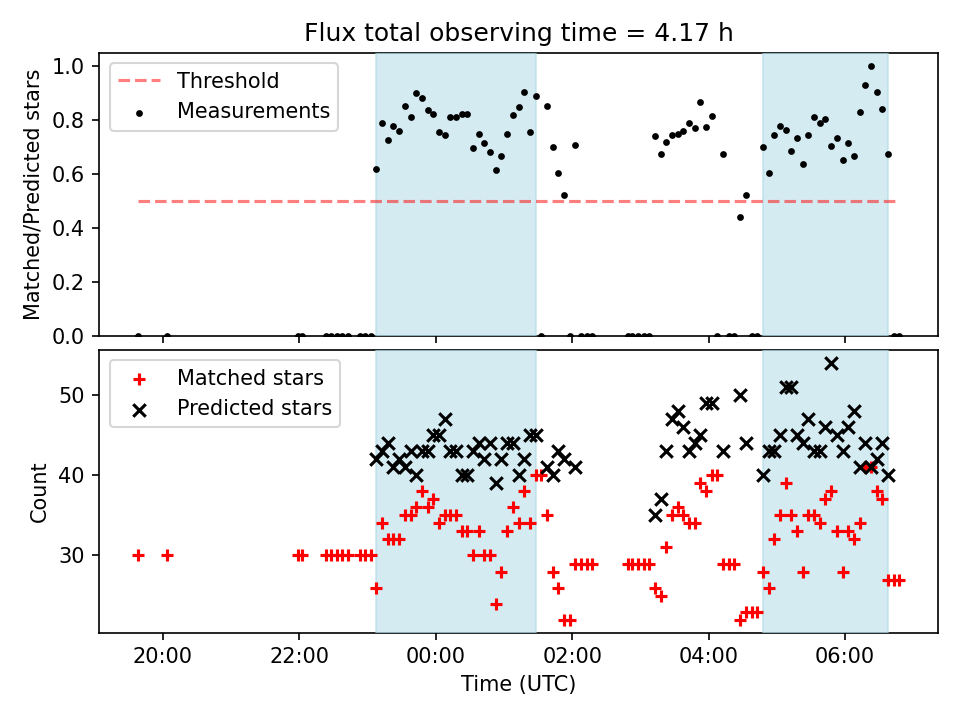 Flux total observing time = 4.17 h

Threshold
Measurements

Matched/Predicted stars

1.0
0.8
0.6
0.4
0.2
0.0

Matched stars
Predicted stars

Count

50
40
30

20:00
22:00
00:00
02:00
04:00
06:00

Time (UTC)